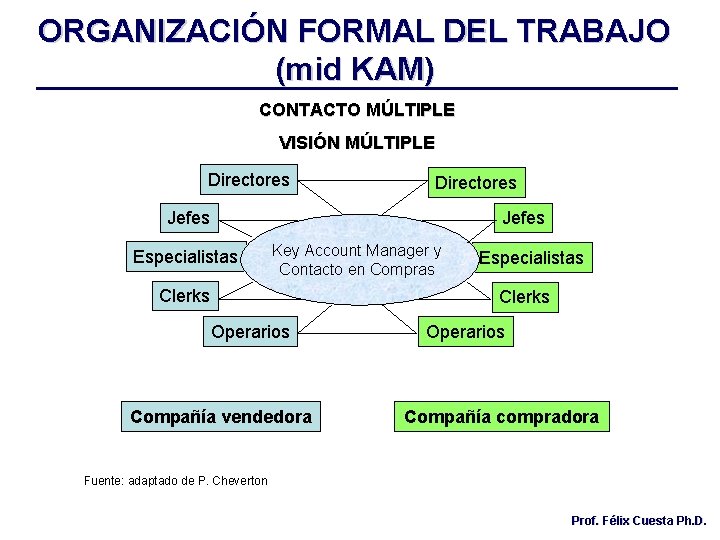 ORGANIZACIÓN FORMAL DEL TRABAJO (mid KAM)

CONTACTO MÚLTIPLE

VISIÓN MÚLTIPLE

Directores
Jefes
Especialistas
Clerks
Operarios

Key Account Manager y Contacto en Compras

Directores
Jefes
Especialistas
Clerks
Operarios

Compañía vendedora

Compañía compradora

Fuente: adaptado de P. Cheverton

Prof. Félix Cuesta Ph.D.